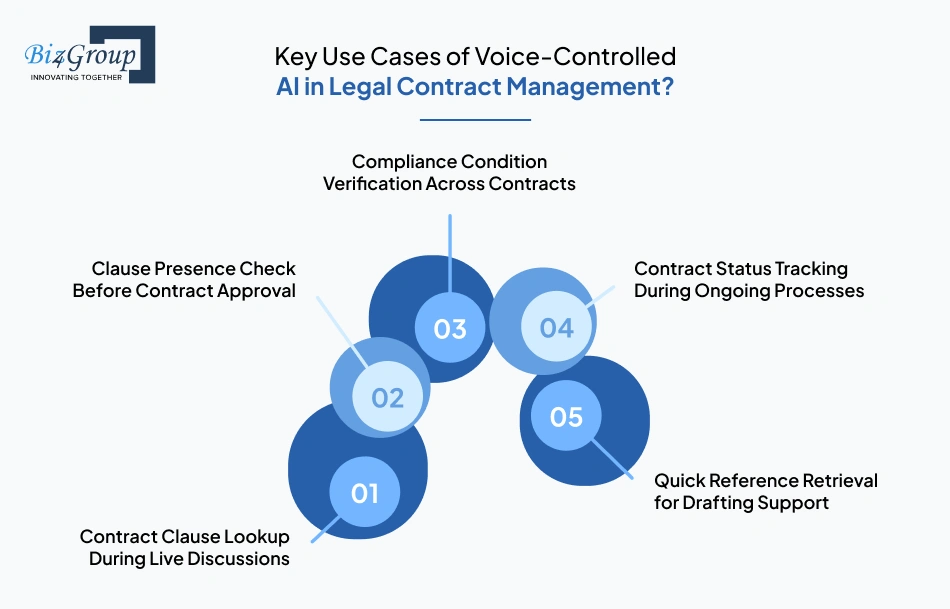 Biz4Group
INNOVATING TOGETHER

Key Use Cases of Voice-Controlled AI in Legal Contract Management?

Compliance Condition Verification Across Contracts

Clause Presence Check Before Contract Approval

Contract Status Tracking During Ongoing Processes

03

04

02

05

01

Quick Reference Retrieval for Drafting Support

Contract Clause Lookup During Live Discussions